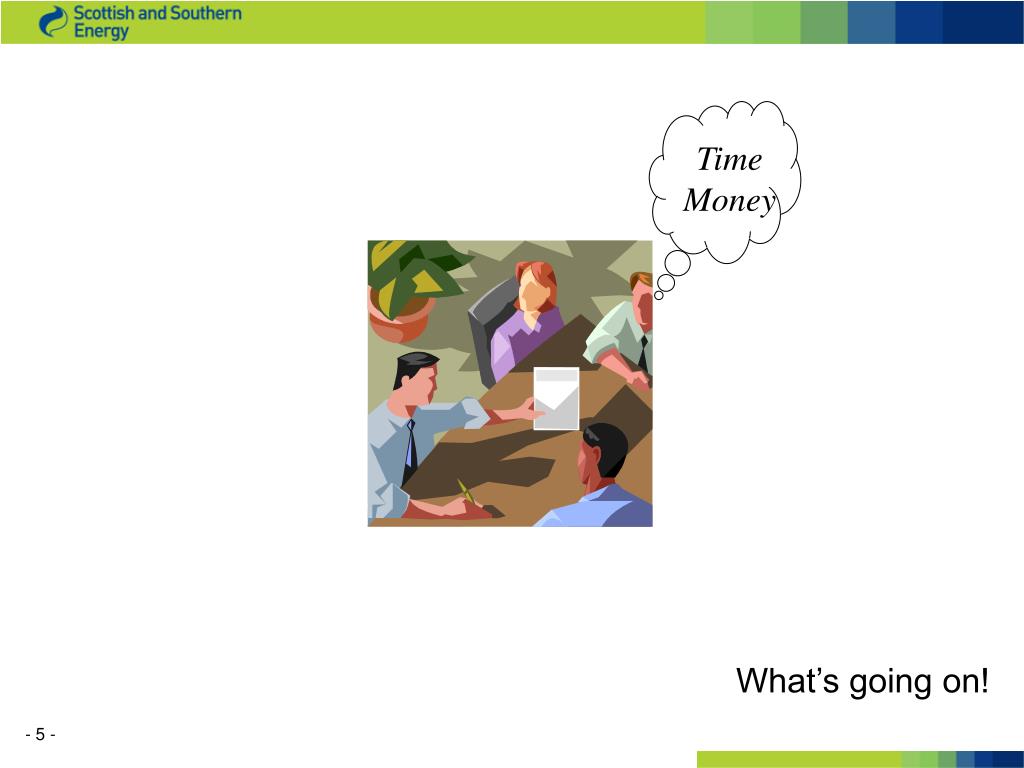 Scottish and Southern Energy

Time
Money

What’s going on!

- 5 -